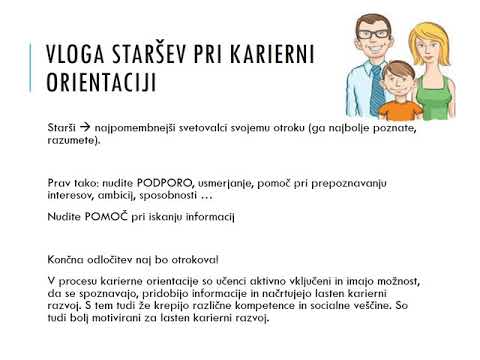 VLOGA STARŠEV PRI KARIERNI ORIENTACIJI

Starši → najpomembnejši svetovalci svojemu otroku (ga najbolje poznate, razumete).

Prav tako: nudite PODPORO, usmerjanje, pomoč pri prepoznavanju interesov, ambicij, sposobnosti …

Nudite POMOČ pri iskanju informacij

Končna odločitev naj bo otrokova!

V procesu karierne orientacije so učenci aktivno vključeni in imajo možnost, da se spoznavajo, pridobijo informacije in načrtujejo lasten karierni razvoj. S tem tudi že krepijo različne kompetence in socialne veščine. So tudi bolj motivirani za lasten karierni razvoj.